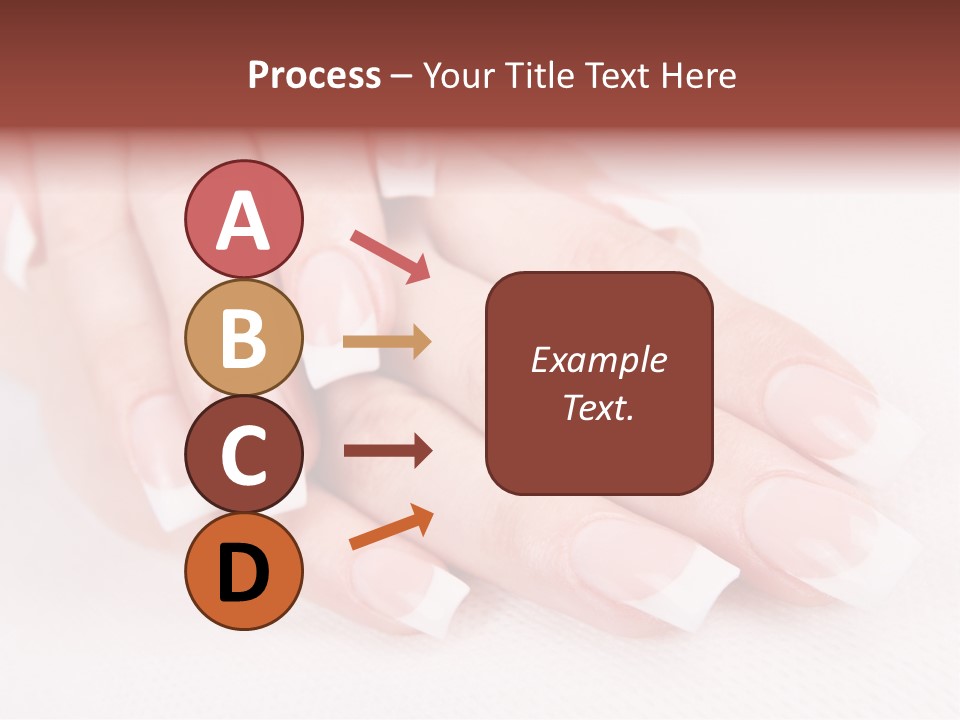 Process – Your Title Text Here

A

B

C

D

Example Text.